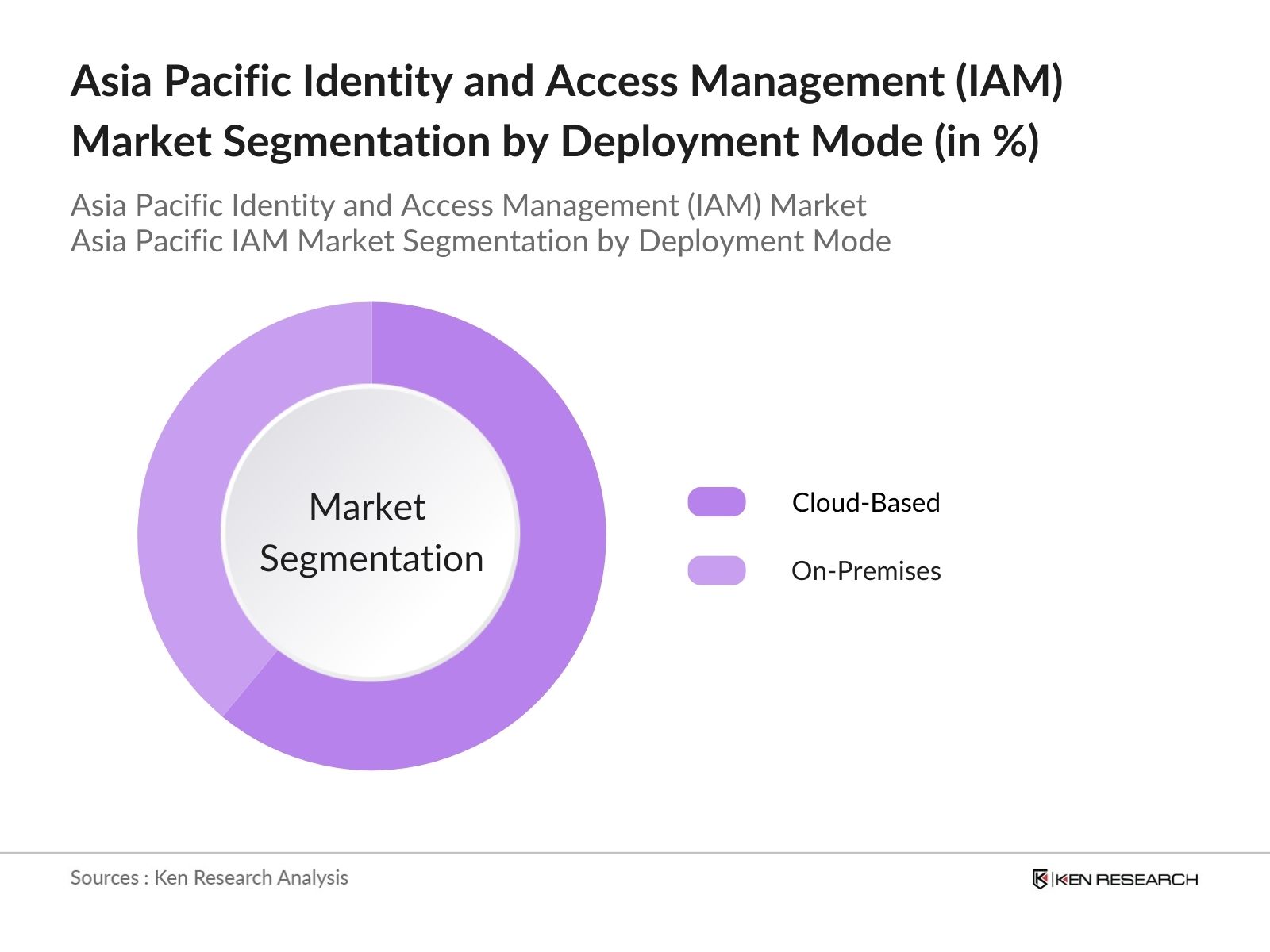 Asia Pacific Identity and Access Management (IAM) Market Segmentation by Deployment Mode (in %)

Asia Pacific Identity and Access Management (IAM) Market
Asia Pacific IAM Market Segmentation by Deployment Mode

Market Segmentation

Cloud-Based

On-Premises

Sources : Ken Research Analysis

KEN RESEARCH